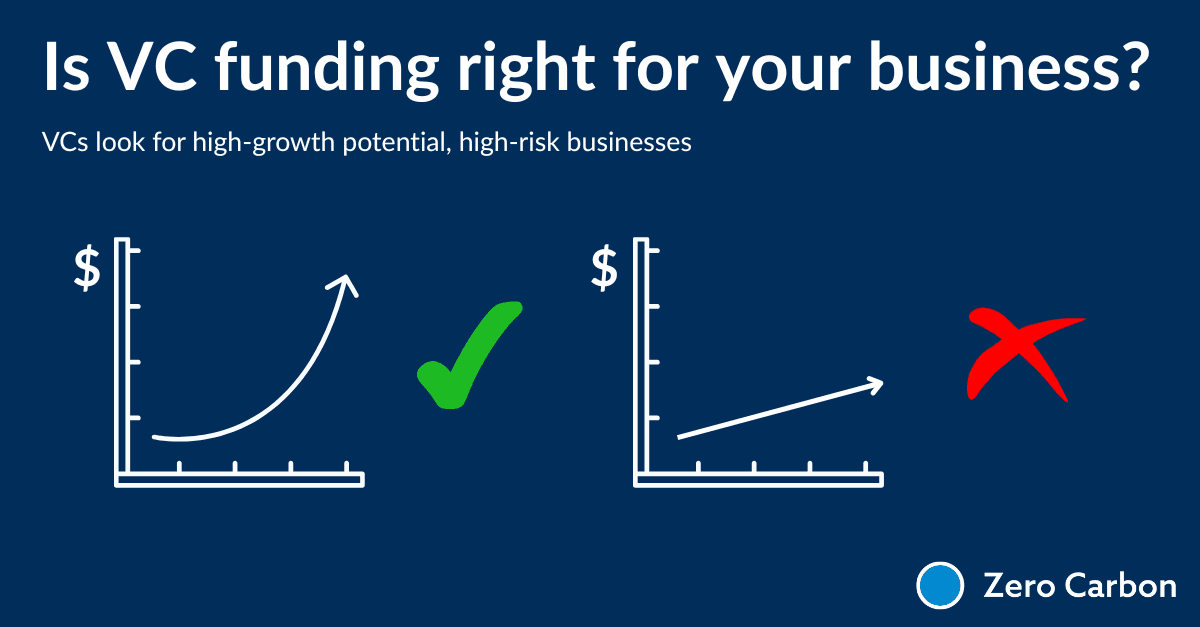 Is VC funding right for your business?

VCs look for high-growth potential, high-risk businesses

\$

\$

Zero Carbon